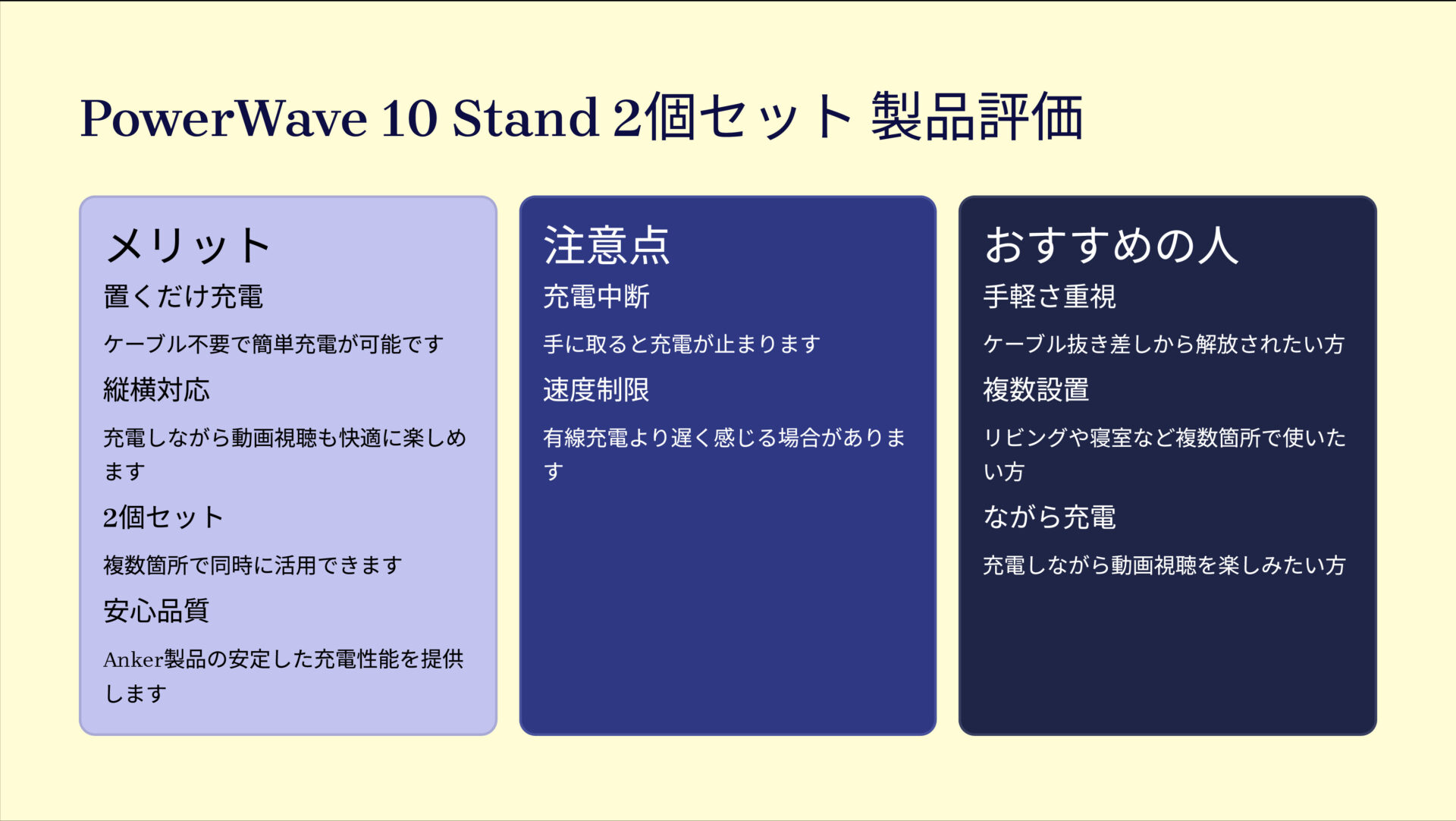 PowerWave 10 Stand 2個セット 製品評価

メリット

置くだけ充電

ケーブル不要で簡単充電が可能です

縦横対応

充電しながら動画視聴も快適に楽しめます

2個セット

複数箇所で同時に活用できます

安心品質

Anker製品の安定した充電性能を提供します

注意点

充電中断

手に取ると充電が止まります

速度制限

有線充電より遅く感じる場合があります

おすすめの人

手軽さ重視

ケーブル抜き差しから解放されたい方

複数設置

リビングや寝室など複数箇所で使いたい方

ながら充電

充電しながら動画視聴を楽しみたい方